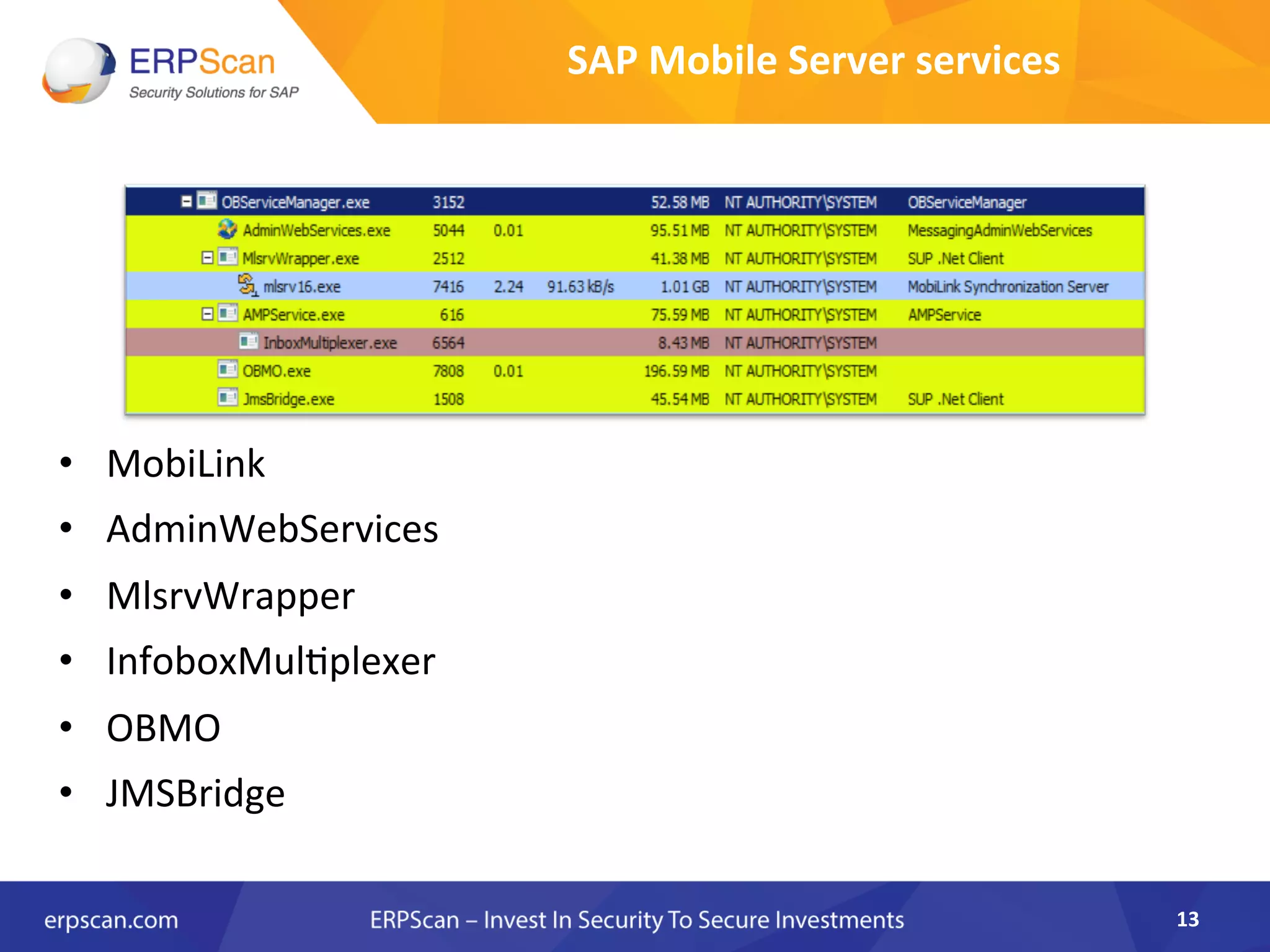 ERPScan
Security Solutions for SAP

SAP Mobile Server services

| OBServiceManager.exe | 3152 | | | 52.58 MB | NT AUTHORITY\SYSTEM | OBServiceManager |
|---|---|---|---|---|---|---|
| AdminWebServices.exe | 5044 | 0.01 | | 95.51 MB | NT AUTHORITY\SYSTEM | MessagingAdminWebServices |
| MlsrvWrapper.exe | 2512 | | | 41.38 MB | NT AUTHORITY\SYSTEM | SUP .Net Client |
| mlsrv16.exe | 7416 | 2.24 | 91.63 kB/s | 1.01 GB | NT AUTHORITY\SYSTEM | MobiLink Synchronization Server |
| AMPService.exe | 616 | | | 75.59 MB | NT AUTHORITY\SYSTEM | AMPService |
| InboxMultiplexer.exe | 6564 | | | 8.43 MB | NT AUTHORITY\SYSTEM | |
| OBMO.exe | 7808 | 0.01 | | 196.59 MB | NT AUTHORITY\SYSTEM | |
| JmsBridge.exe | 1508 | | | 45.54 MB | NT AUTHORITY\SYSTEM | SUP .Net Client |

• MobiLink
• AdminWebServices
• MlsrvWrapper
• InfoboxMultiplexer
• OBMO
• JMSBridge

erpscan.com
ERPScan – Invest In Security To Secure Investments
13